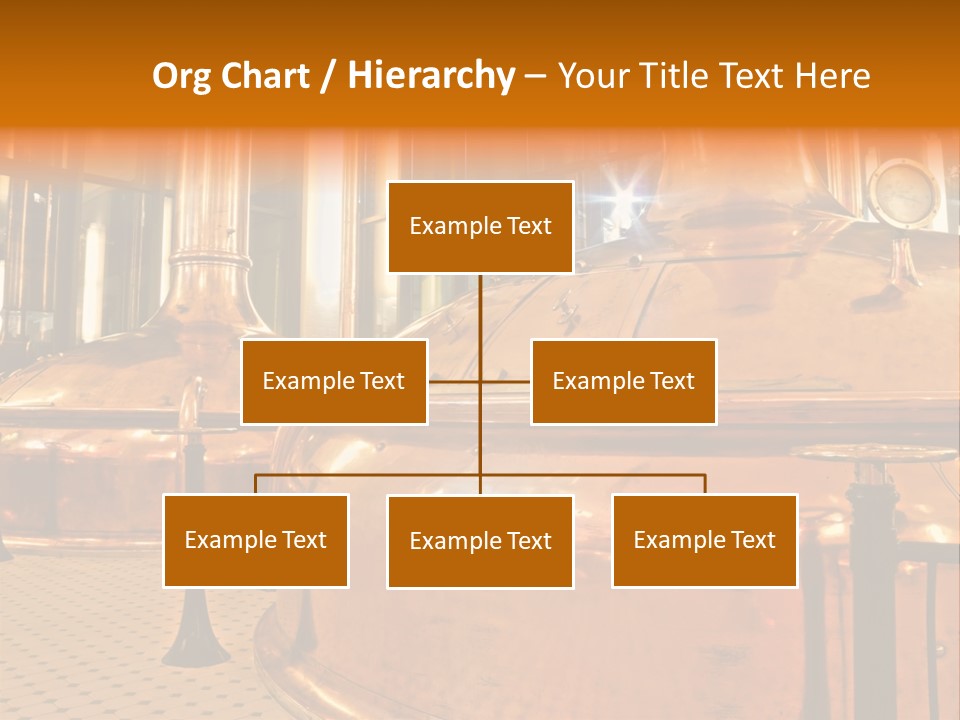 Org Chart / Hierarchy – Your Title Text Here

Example Text

Example Text

Example Text

Example Text

Example Text

Example Text